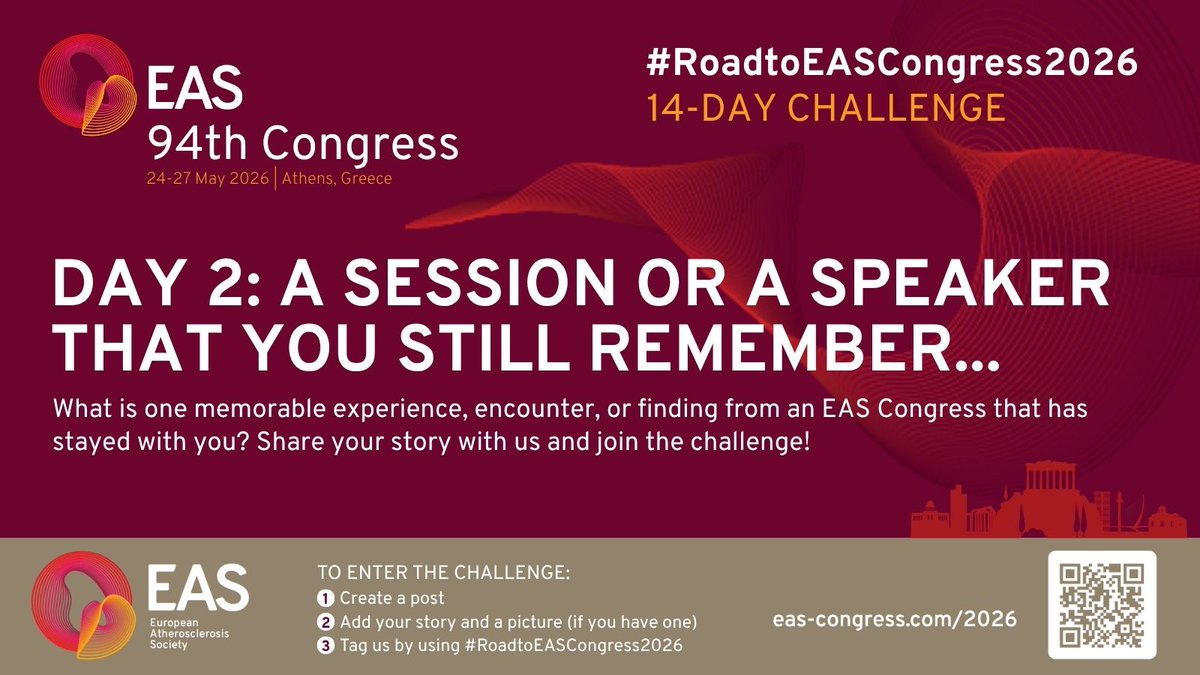 EAS
94th Congress
24-27 May 2026 | Athens, Greece

#RoadtoEASCongress2026
14-DAY CHALLENGE

DAY 2: A SESSION OR A SPEAKER THAT YOU STILL REMEMBER...

What is one memorable experience, encounter, or finding from an EAS Congress that has stayed with you? Share your story with us and join the challenge!

EAS
European Atherosclerosis Society

TO ENTER THE CHALLENGE:
1 Create a post
2 Add your story and a picture (if you have one)
3 Tag us by using #RoadtoEASCongress2026

eas-congress.com/2026